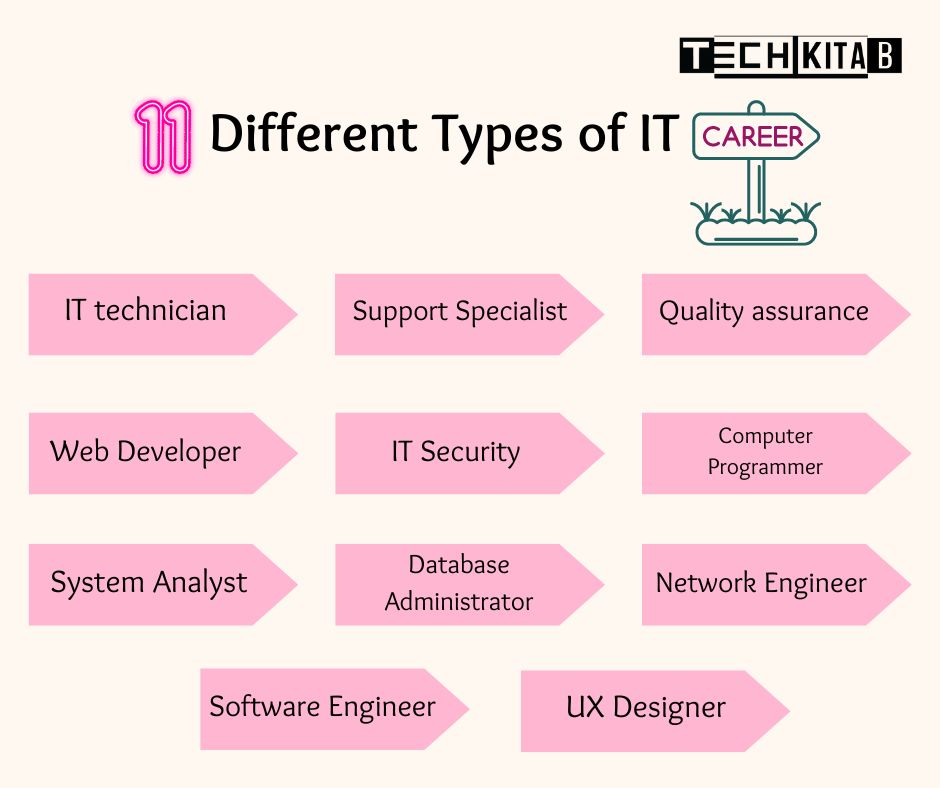 TECHKITAB

11 Different Types of IT CAREER

IT technician

Support Specialist

Quality assurance

Web Developer

IT Security

Computer Programmer

System Analyst

Database Administrator

Network Engineer

Software Engineer

UX Designer